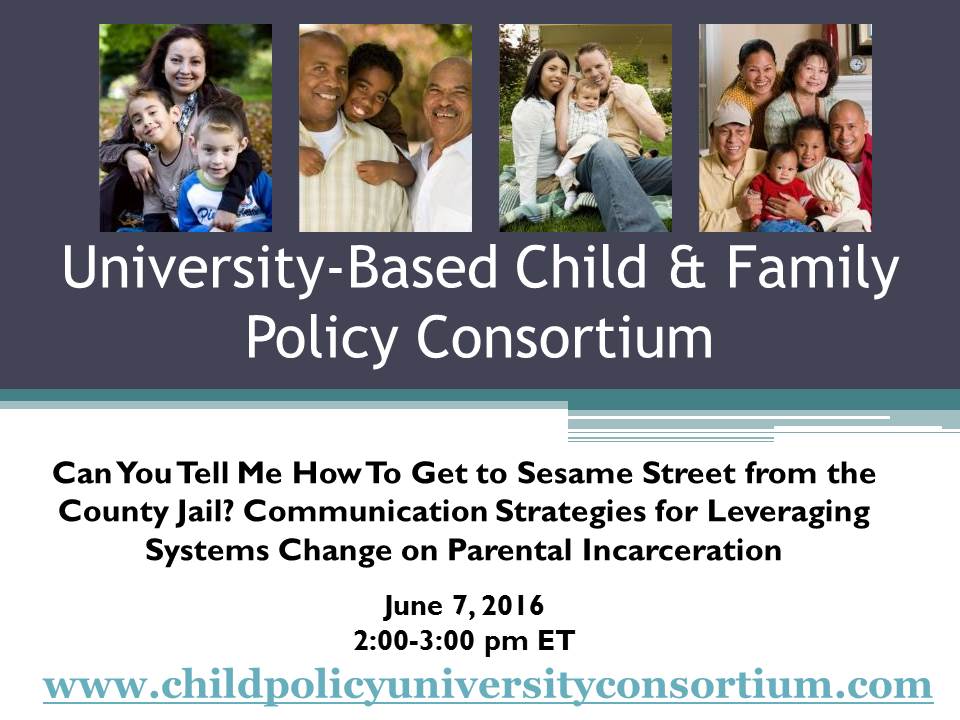 University-Based Child & Family Policy Consortium

Can You Tell Me How To Get to Sesame Street from the County Jail? Communication Strategies for Leveraging Systems Change on Parental Incarceration

June 7, 2016
2:00-3:00 pm ET

www.childpolicyuniversityconsortium.com